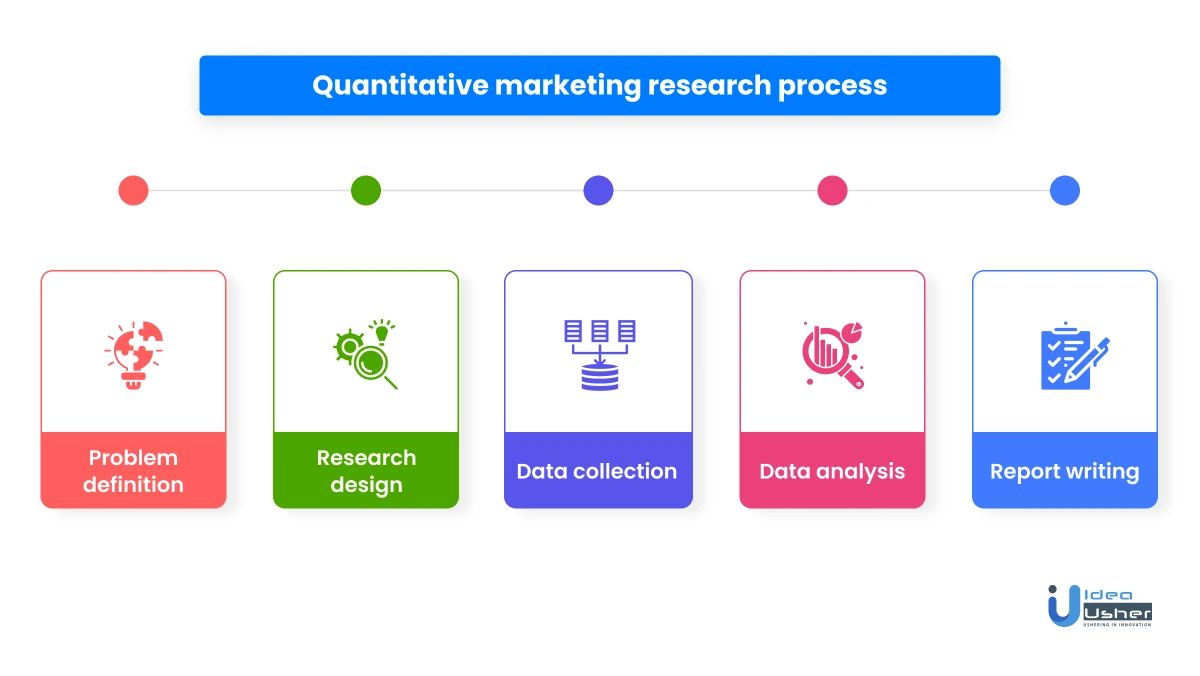 Quantitative marketing research process

Problem definition

Research design

Data collection

Data analysis

Report writing

Idea Usher
USHERING IN INNOVATION